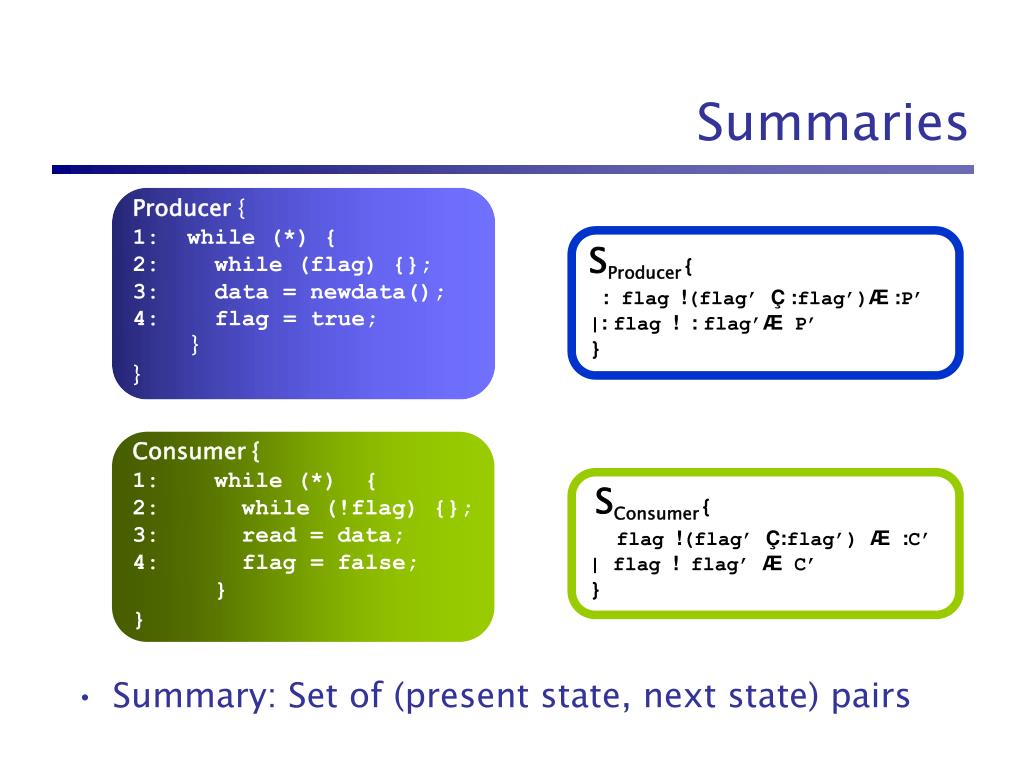 Summaries

Producer {
1: while (*) {
2: while (flag) {};
3: data = newdata();
4: flag = true;
}
}

$S_{Producer}$ {
: flag !(flag’ Ç :flag’)Æ :P’
|: flag ! : flag’Æ P’
}

Consumer {
1: while (*) {
2: while (!flag) {};
3: read = data;
4: flag = false;
}
}

$S_{Consumer}$ {
flag !(flag’ Ç:flag’) Æ :C’
| flag ! flag’ Æ C’
}

• Summary: Set of (present state, next state) pairs